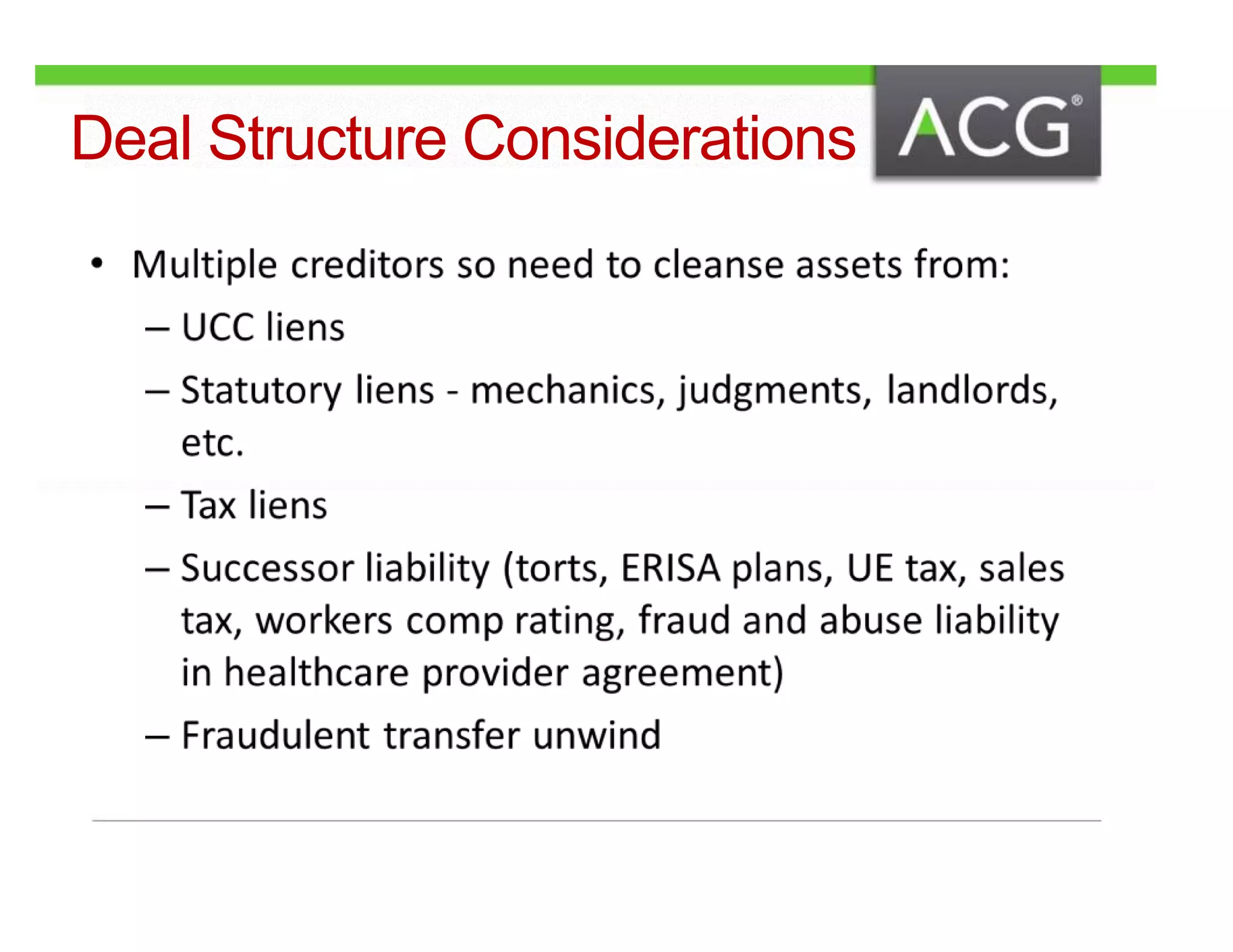 Deal Structure Considerations

ACG®

• Multiple creditors so need to cleanse assets from:
  – UCC liens
  – Statutory liens - mechanics, judgments, landlords, etc.
  – Tax liens
  – Successor liability (torts, ERISA plans, UE tax, sales tax, workers comp rating, fraud and abuse liability in healthcare provider agreement)
  – Fraudulent transfer unwind